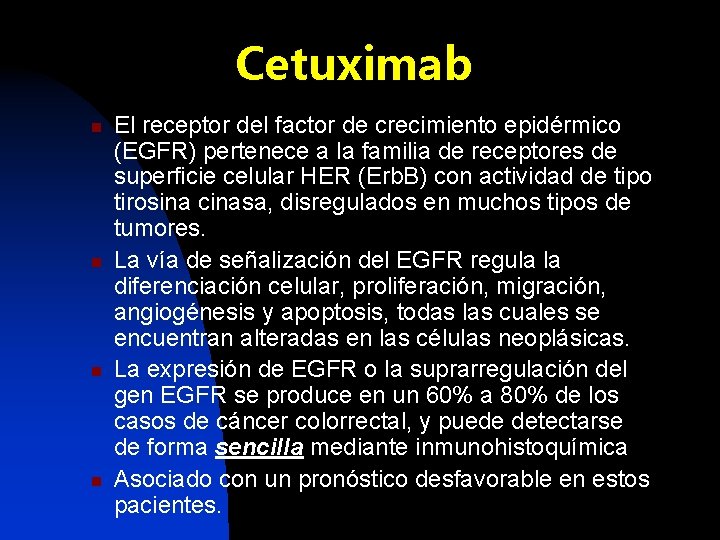 Cetuximab

El receptor del factor de crecimiento epidérmico (EGFR) pertenece a la familia de receptores de superficie celular HER (ErbB) con actividad de tipo tirosina cinasa, disregulados en muchos tipos de tumores.

La vía de señalización del EGFR regula la diferenciación celular, proliferación, migración, angiogénesis y apoptosis, todas las cuales se encuentran alteradas en las células neoplásicas.

La expresión de EGFR o la suprarregulación del gen EGFR se produce en un 60% a 80% de los casos de cáncer colorrectal, y puede detectarse de forma sencilla mediante inmunohistoquímica

Asociado con un pronóstico desfavorable en estos pacientes.